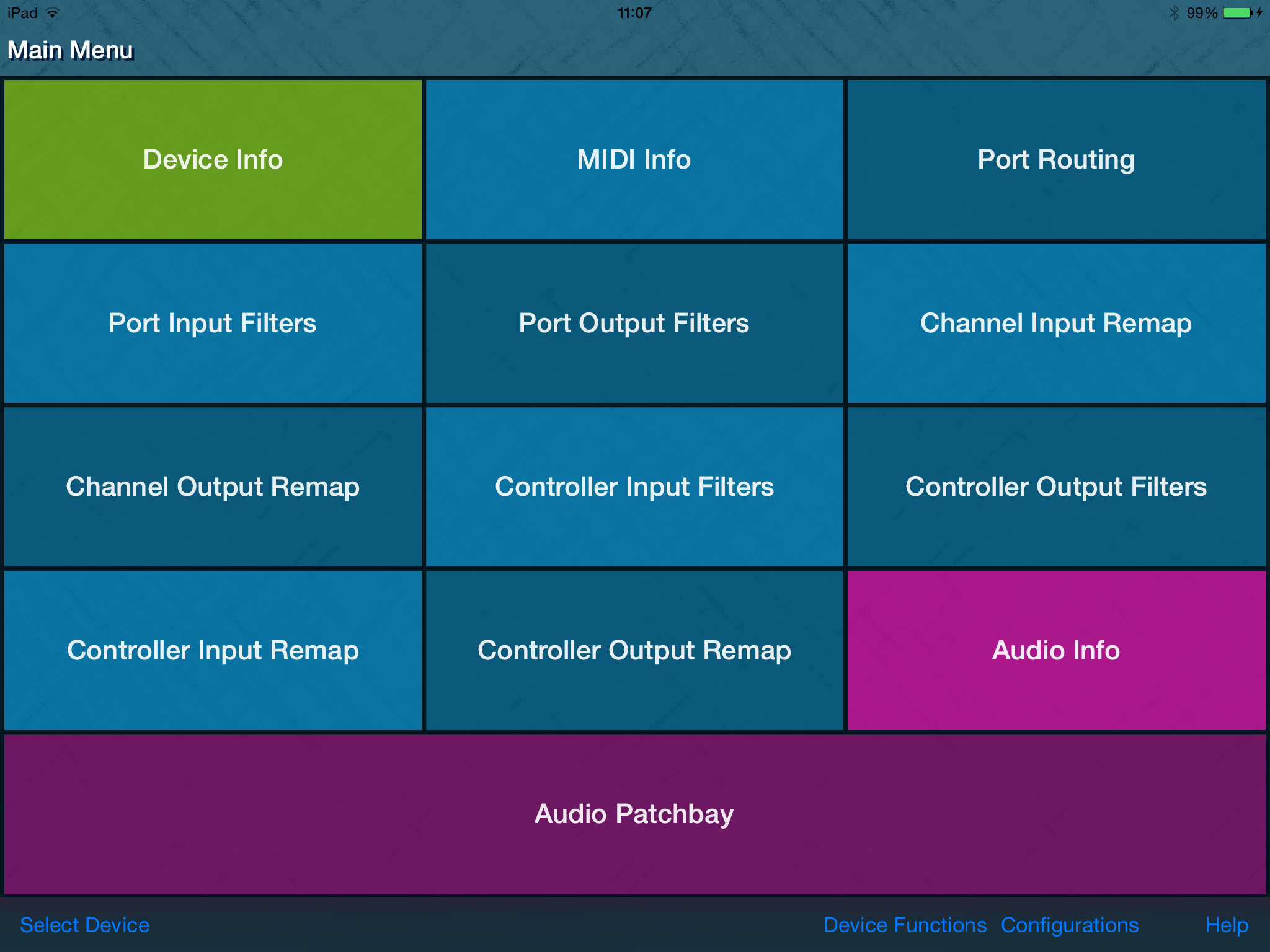 iPad 11:07 99%

Main Menu

Device Info

MIDI Info

Port Routing

Port Input Filters

Port Output Filters

Channel Input Remap

Channel Output Remap

Controller Input Filters

Controller Output Filters

Controller Input Remap

Controller Output Remap

Audio Info

Audio Patchbay

Select Device

Device Functions

Configurations

Help